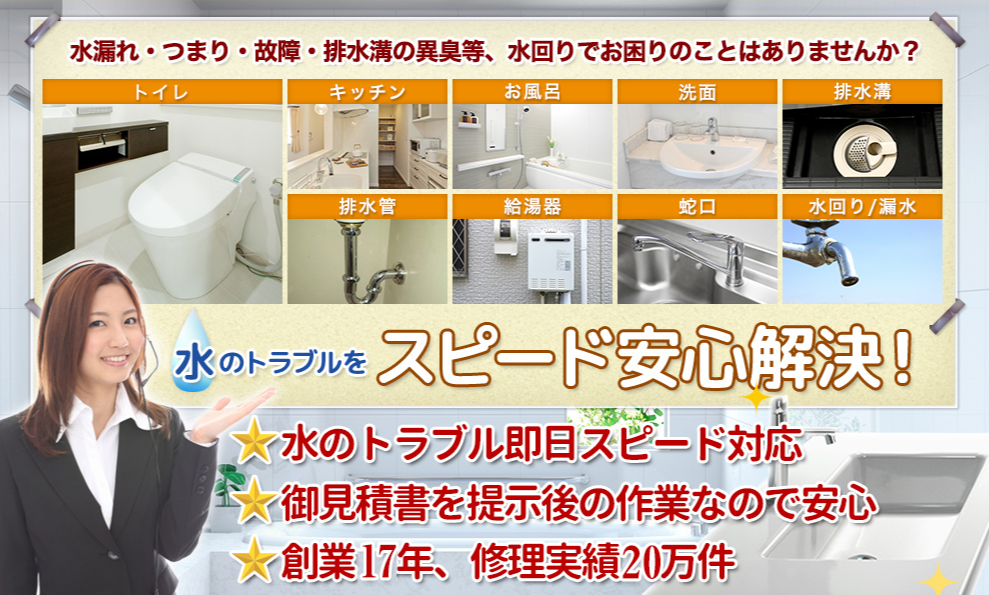 水漏れ・つまり・故障・排水溝の異臭等、水回りでお困りのことはありませんか？

トイレ

キッチン

お風呂

洗面

排水溝

排水管

給湯器

蛇口

水回り/漏水

水のトラブルを スピード安心解決！

★水のトラブル即日スピード対応
★御見積書を提示後の作業なので安心
★創業17年、修理実績20万件